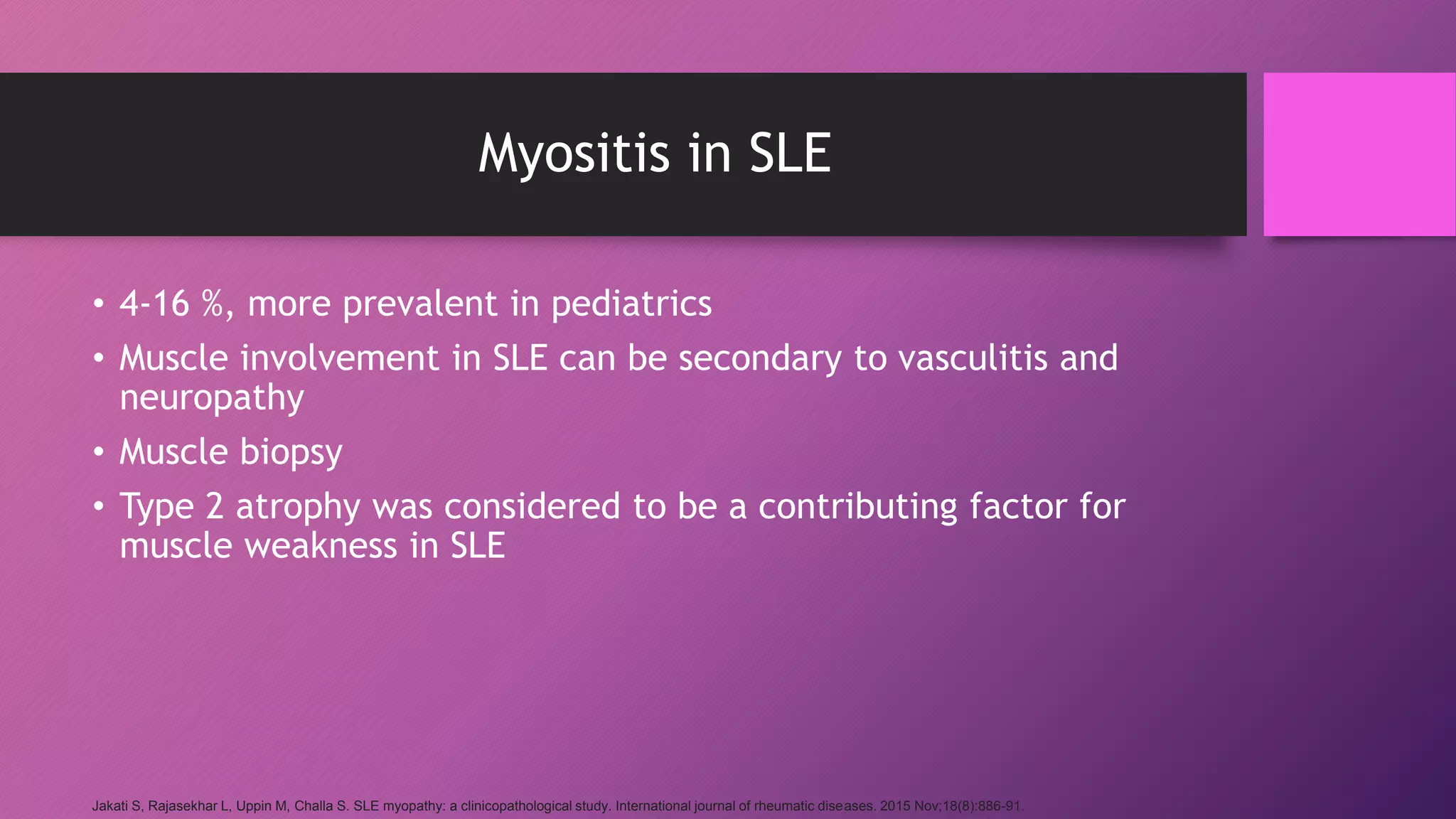 Myositis in SLE

• 4-16 %, more prevalent in pediatrics
• Muscle involvement in SLE can be secondary to vasculitis and neuropathy
• Muscle biopsy
• Type 2 atrophy was considered to be a contributing factor for muscle weakness in SLE

Jakati S, Rajasekhar L, Uppin M, Challa S. SLE myopathy: a clinicopathological study. International journal of rheumatic diseases. 2015 Nov;18(8):886-91.